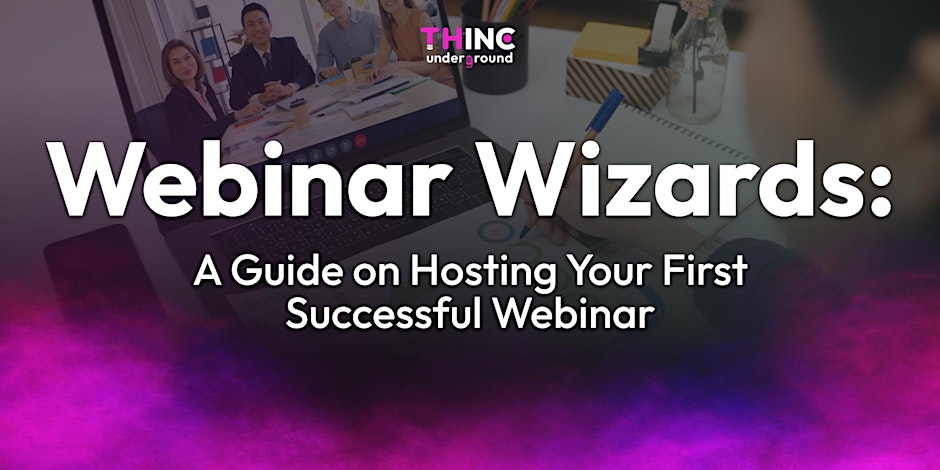 THINC underground

Webinar Wizards:

A Guide on Hosting Your First Successful Webinar